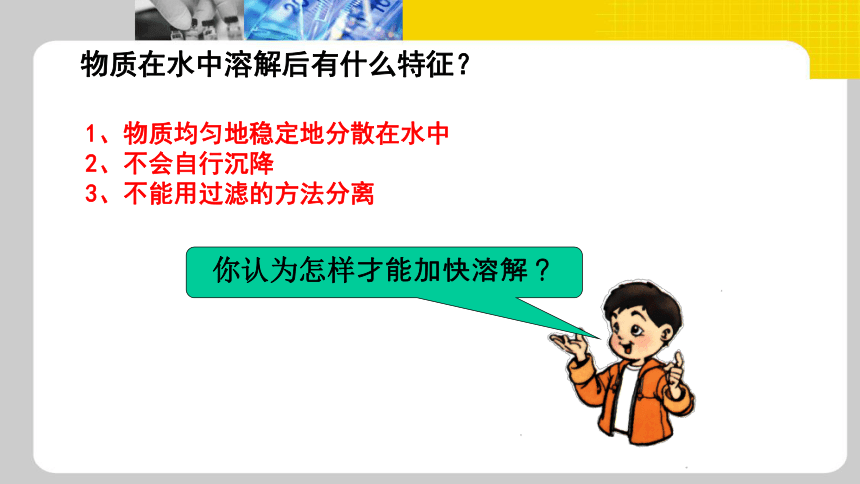 物质在水中溶解后有什么特征？

1、物质均匀地稳定地分散在水中
2、不会自行沉降
3、不能用过滤的方法分离

你认为怎样才能加快溶解？